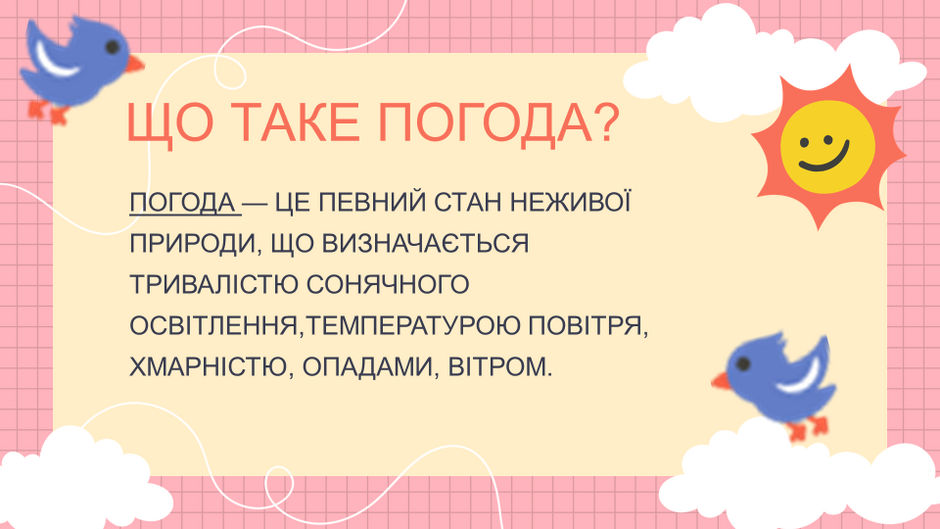 ЩО ТАКЕ ПОГОДА?

ПОГОДА — ЦЕ ПЕВНИЙ СТАН НЕЖИВОЇ ПРИРОДИ, ЩО ВИЗНАЧАЄТЬСЯ ТРИВАЛІСТЮ СОНЯЧНОГО ОСВІТЛЕННЯ,ТЕМПЕРАТУРОЮ ПОВІТРЯ, ХМАРНІСТЮ, ОПАДАМИ, ВІТРОМ.